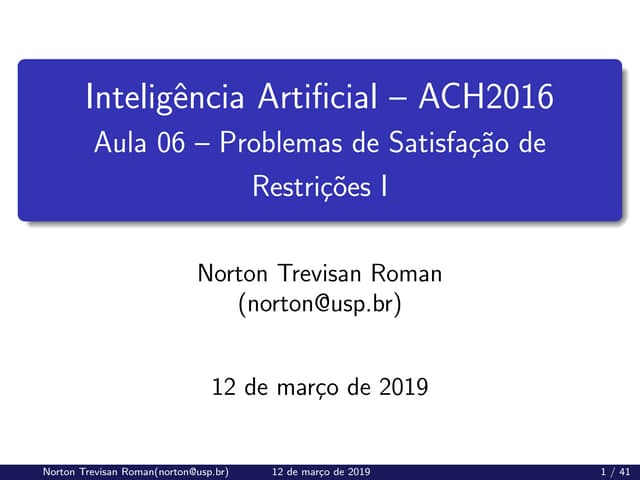 Inteligência Artificial – ACH2016
Aula 06 – Problemas de Satisfação de Restrições I

Norton Trevisan Roman
(norton@usp.br)

12 de março de 2019

Norton Trevisan Roman(norton@usp.br) 12 de março de 2019 1 / 41